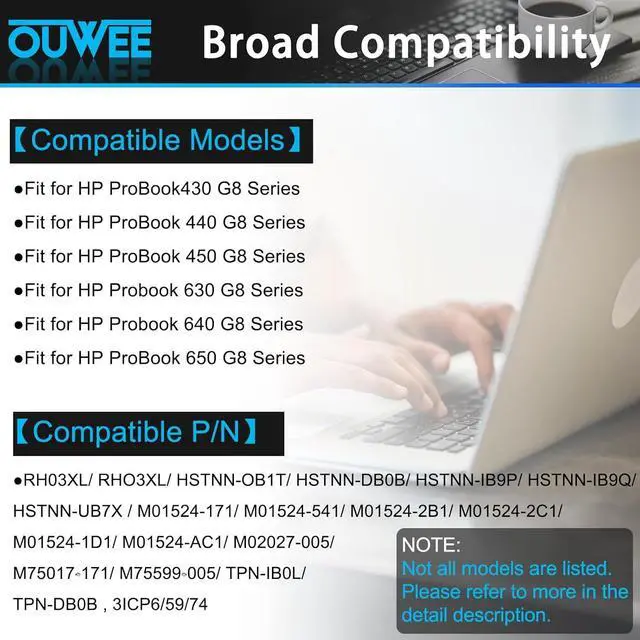 OUWEE Broad Compatibility

【Compatible Models】

●Fit for HP ProBook430 G8 Series
●Fit for HP ProBook 440 G8 Series
●Fit for HP ProBook 450 G8 Series
●Fit for HP Probook 630 G8 Series
●Fit for HP Probook 640 G8 Series
●Fit for HP ProBook 650 G8 Series

【Compatible P/N】

●RH03XL/ RHO3XL/ HSTNN-OB1T/ HSTNN-DB0B/ HSTNN-IB9P/ HSTNN-IB9Q/ HSTNN-UB7X / M01524-171/ M01524-541/ M01524-2B1/ M01524-2C1/ M01524-1D1/ M01524-AC1/ M02027-005/ M75017-171/ M75599-005/ TPN-IB0L/ TPN-DB0B , 3ICP6/59/74

NOTE:
Not all models are listed. Please refer to more in the detail description.